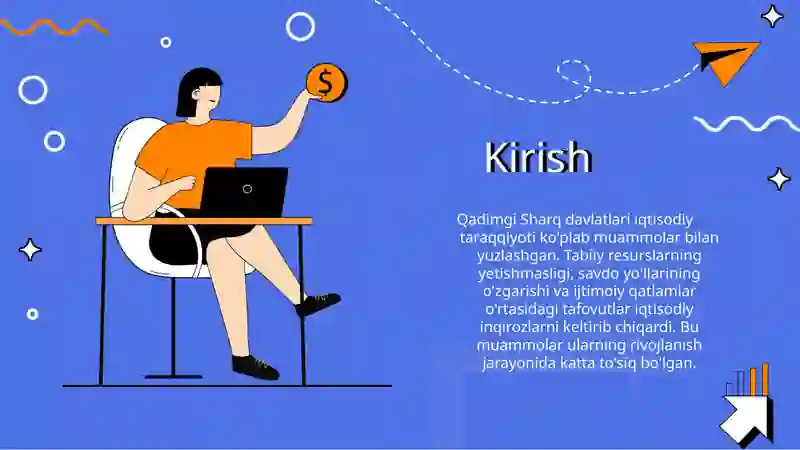 $

Kirish

Qadimgi Sharq davlatlari iqtisodiy taraqqiyoti ko'plab muammolar bilan yuzlashgan. Tabiiy resurslarning yetishmasligi, savdo yo'llarining o'zgarishi va ijtimoiy qatlamlar o'rtasidagi tafovutlar iqtisodiy inqirozlarni keltirib chiqardi. Bu muammolar ularning rivojlanish jarayonida katta to'siq bo'lgan.